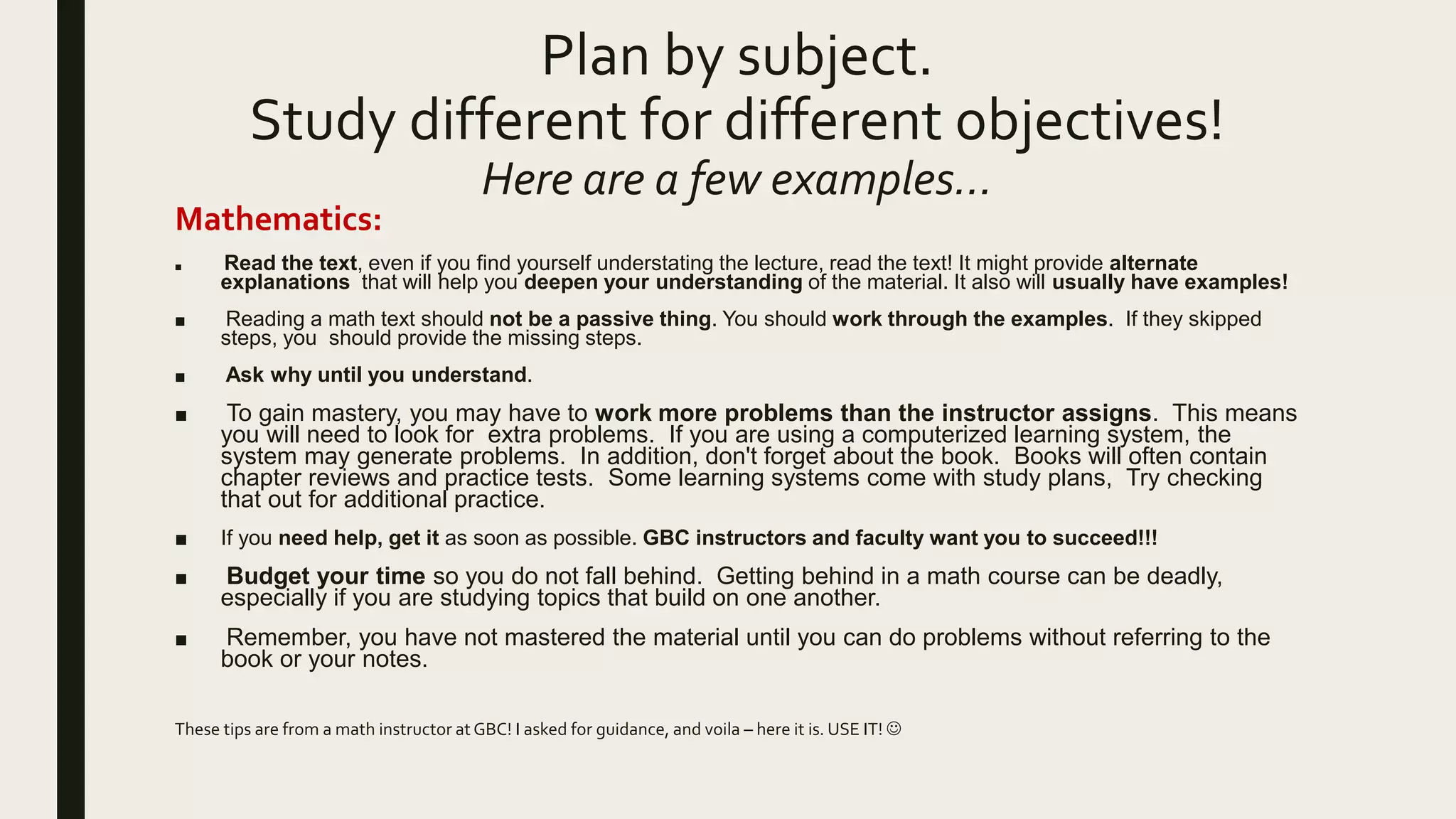 Plan by subject.
Study different for different objectives!
Here are a few examples…

Mathematics:

▪ Read the text, even if you find yourself understating the lecture, read the text! It might provide alternate explanations that will help you deepen your understanding of the material. It also will usually have examples!

▪ Reading a math text should not be a passive thing. You should work through the examples. If they skipped steps, you should provide the missing steps.

▪ Ask why until you understand.

▪ To gain mastery, you may have to work more problems than the instructor assigns. This means you will need to look for extra problems. If you are using a computerized learning system, the system may generate problems. In addition, don't forget about the book. Books will often contain chapter reviews and practice tests. Some learning systems come with study plans, Try checking that out for additional practice.

▪ If you need help, get it as soon as possible. GBC instructors and faculty want you to succeed!!!

▪ Budget your time so you do not fall behind. Getting behind in a math course can be deadly, especially if you are studying topics that build on one another.

▪ Remember, you have not mastered the material until you can do problems without referring to the book or your notes.

These tips are from a math instructor at GBC! I asked for guidance, and voila – here it is. USE IT! ☺